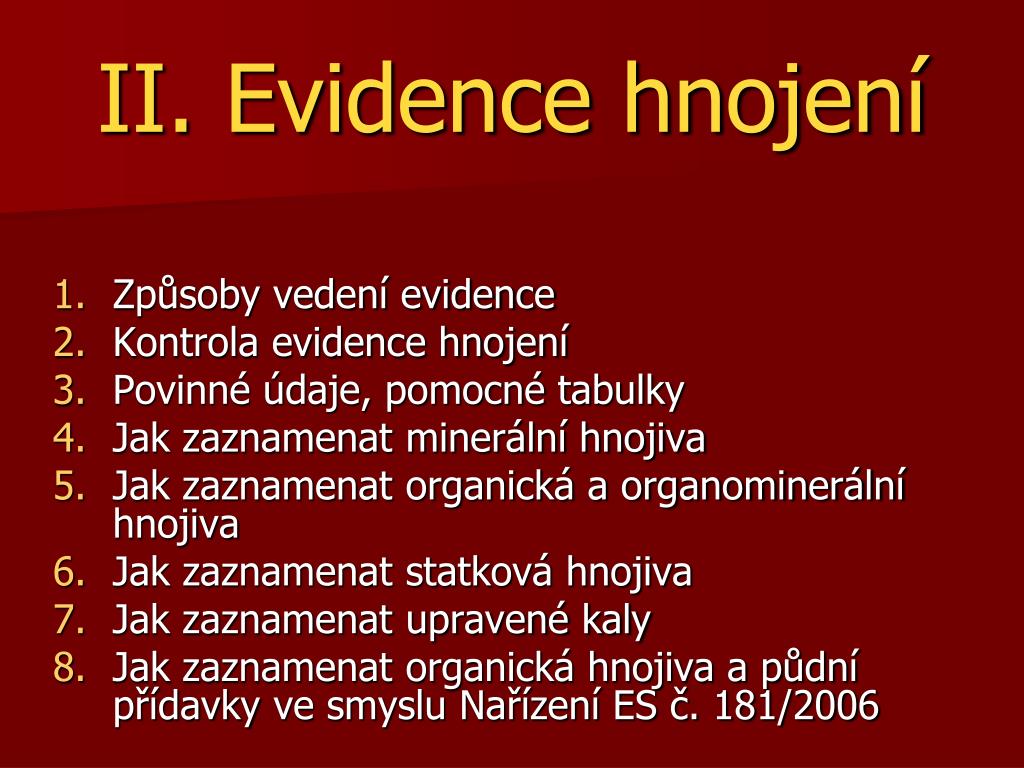 II. Evidence hnojení

1. Způsoby vedení evidence
2. Kontrola evidence hnojení
3. Povinné údaje, pomocné tabulky
4. Jak zaznamenat minerální hnojiva
5. Jak zaznamenat organická a organominerální hnojiva
6. Jak zaznamenat statková hnojiva
7. Jak zaznamenat upravené kaly
8. Jak zaznamenat organická hnojiva a půdní přídavky ve smyslu Nařízení ES č. 181/2006